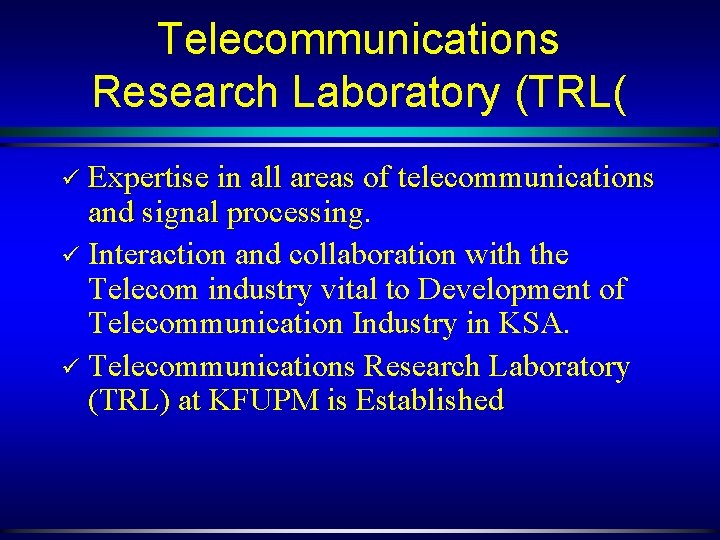 Telecommunications Research Laboratory (TRL(

✓ Expertise in all areas of telecommunications and signal processing.

✓ Interaction and collaboration with the Telecom industry vital to Development of Telecommunication Industry in KSA.

✓ Telecommunications Research Laboratory (TRL) at KFUPM is Established